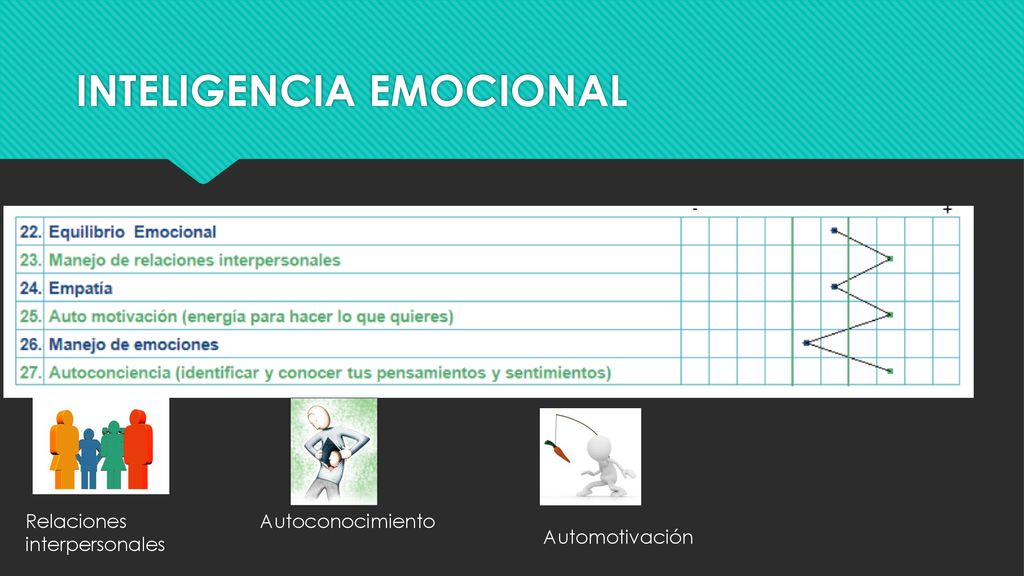 INTELIGENCIA EMOCIONAL

-

+

22. Equilibrio Emocional
23. Manejo de relaciones interpersonales
24. Empatía
25. Auto motivación (energía para hacer lo que quieres)
26. Manejo de emociones
27. Autoconciencia (identificar y conocer tus pensamientos y sentimientos)

Relaciones interpersonales

Autoconocimiento

Automotivación